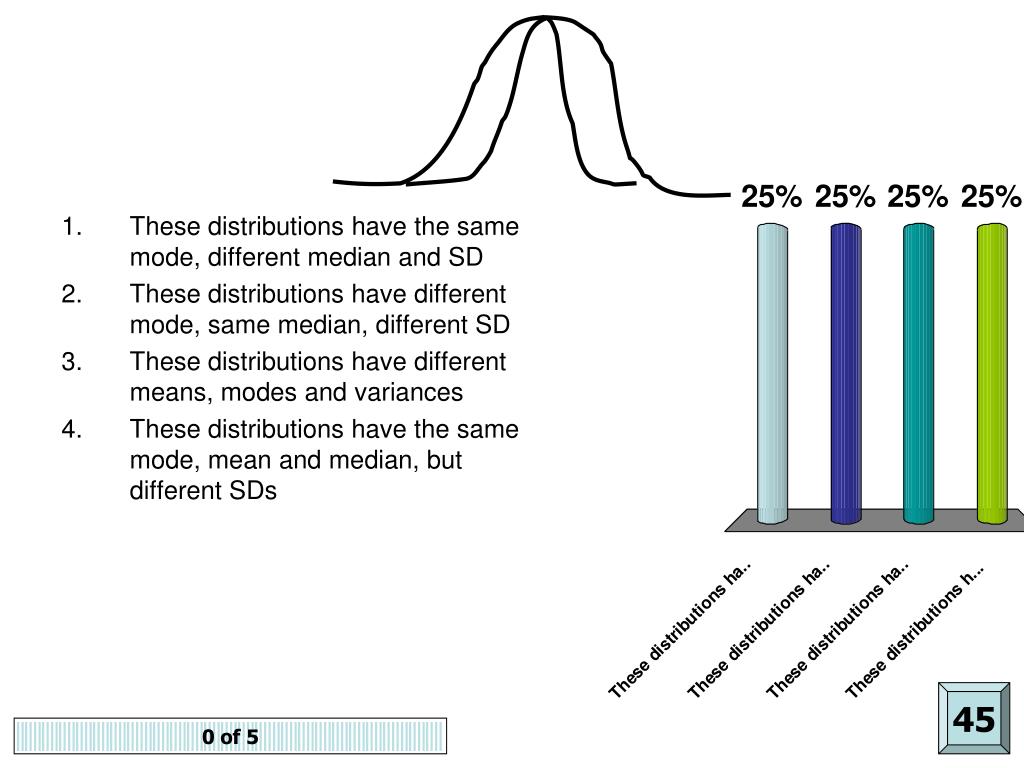 1. These distributions have the same mode, different median and SD
2. These distributions have different mode, same median, different SD
3. These distributions have different means, modes and variances
4. These distributions have the same mode, mean and median, but different SDs

25% 25% 25% 25%

These distributions ha..
These distributions ha..
These distributions ha..
These distributions h...

0 of 5

45